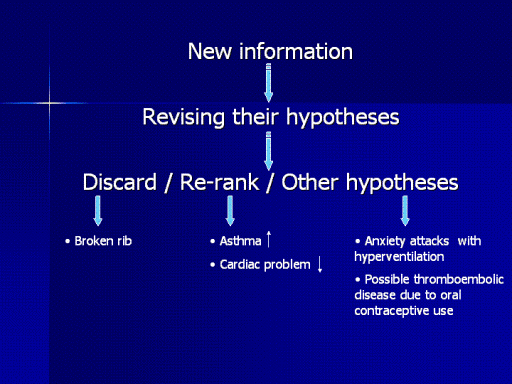 New information

Revising their hypotheses

Discard / Re-rank / Other hypotheses

• Broken rib

• Asthma ↑

• Cardiac problem ↓

• Anxiety attacks with hyperventilation

• Possible thromboembolic disease due to oral contraceptive use